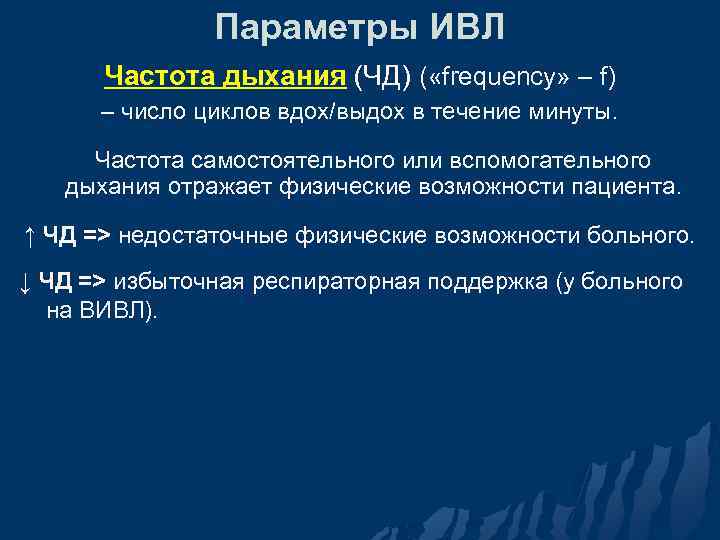 Параметры ИВЛ

Частота дыхания (ЧД) («frequency» – f) – число циклов вдох/выдох в течение минуты.

Частота самостоятельного или вспомогательного дыхания отражает физические возможности пациента.

↑ ЧД => недостаточные физические возможности больного.

↓ ЧД => избыточная респираторная поддержка (у больного на ВИВЛ).